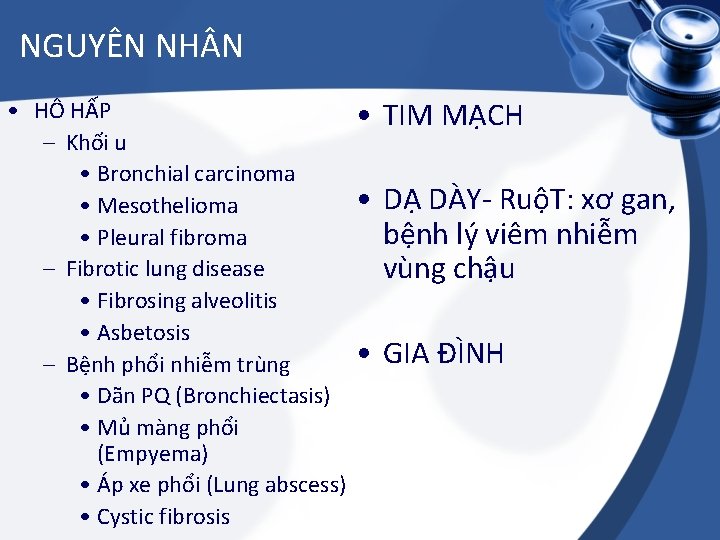 NGUYÊN NHÂN

• HÔ HẤP
– Khối u
• Bronchial carcinoma
• Mesothelioma
• Pleural fibroma
– Fibrotic lung disease
• Fibrosing alveolitis
• Asbetosis
– Bệnh phổi nhiễm trùng
• Dãn PQ (Bronchiectasis)
• Mủ màng phổi (Empyema)
• Áp xe phổi (Lung abscess)
• Cystic fibrosis

• TIM MẠCH

• DẠ DÀY- RuộT: xơ gan, bệnh lý viêm nhiễm vùng chậu

• GIA ĐÌNH